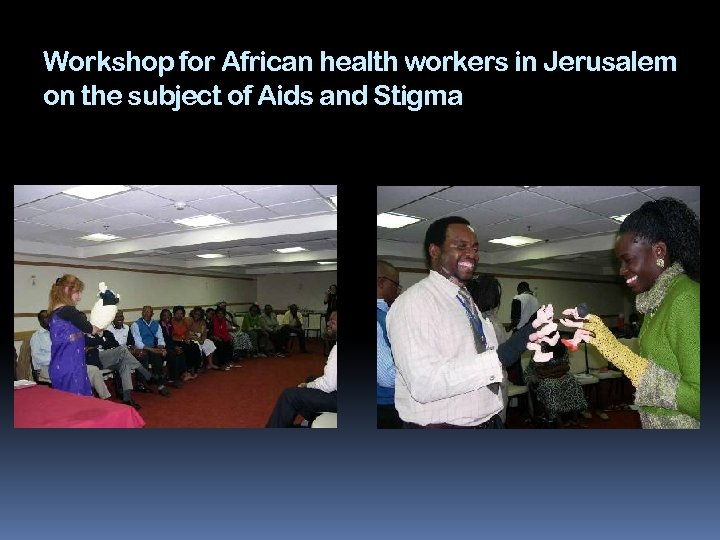 Workshop for African health workers in Jerusalem on the subject of Aids and Stigma